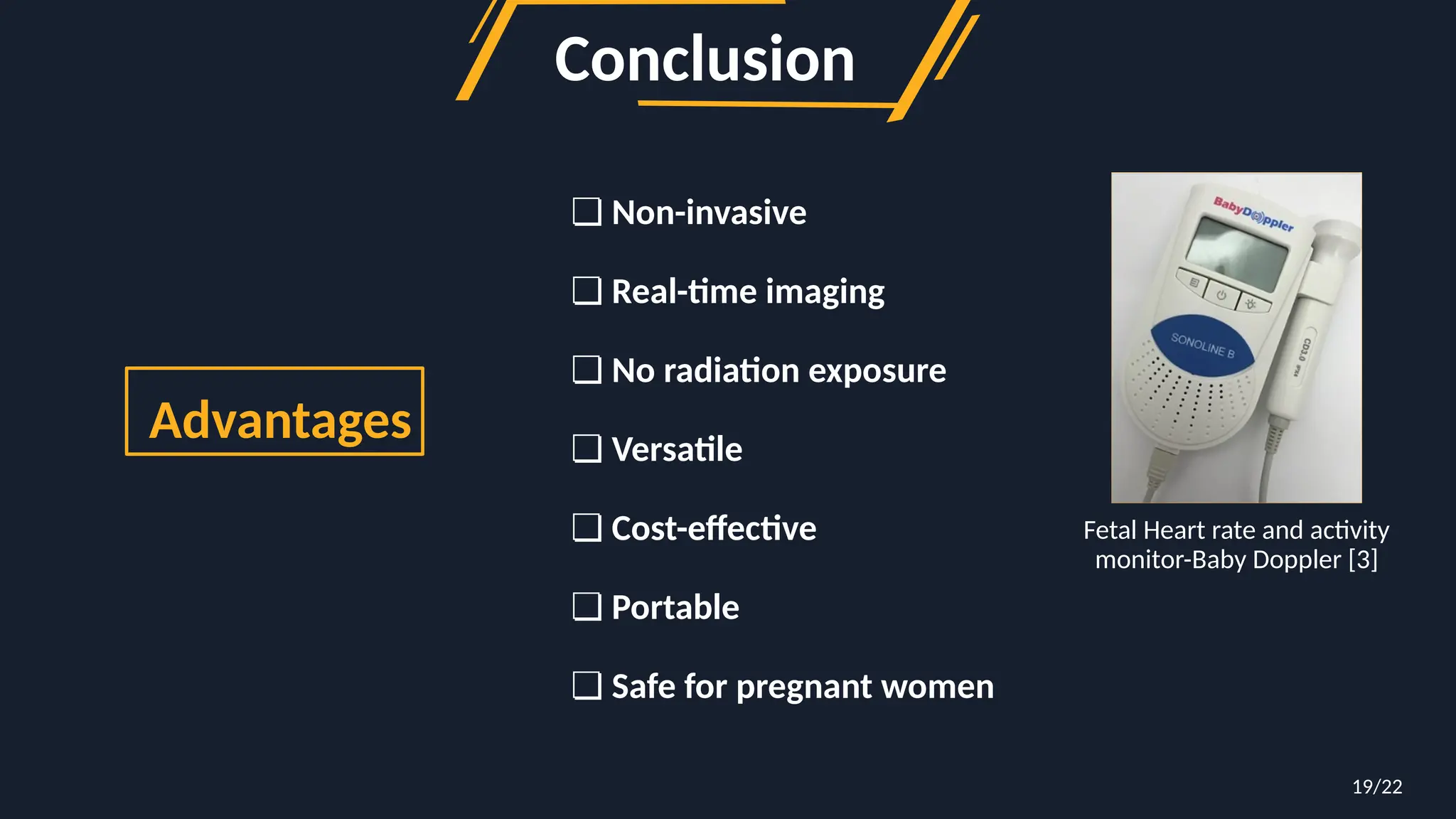 Conclusion

Advantages

❑ Non-invasive

❑ Real-time imaging

❑ No radiation exposure

❑ Versatile

❑ Cost-effective

❑ Portable

❑ Safe for pregnant women

BabyDoppler

SONOLINE B

CD3.0

Fetal Heart rate and activity monitor-Baby Doppler [3]

19/22